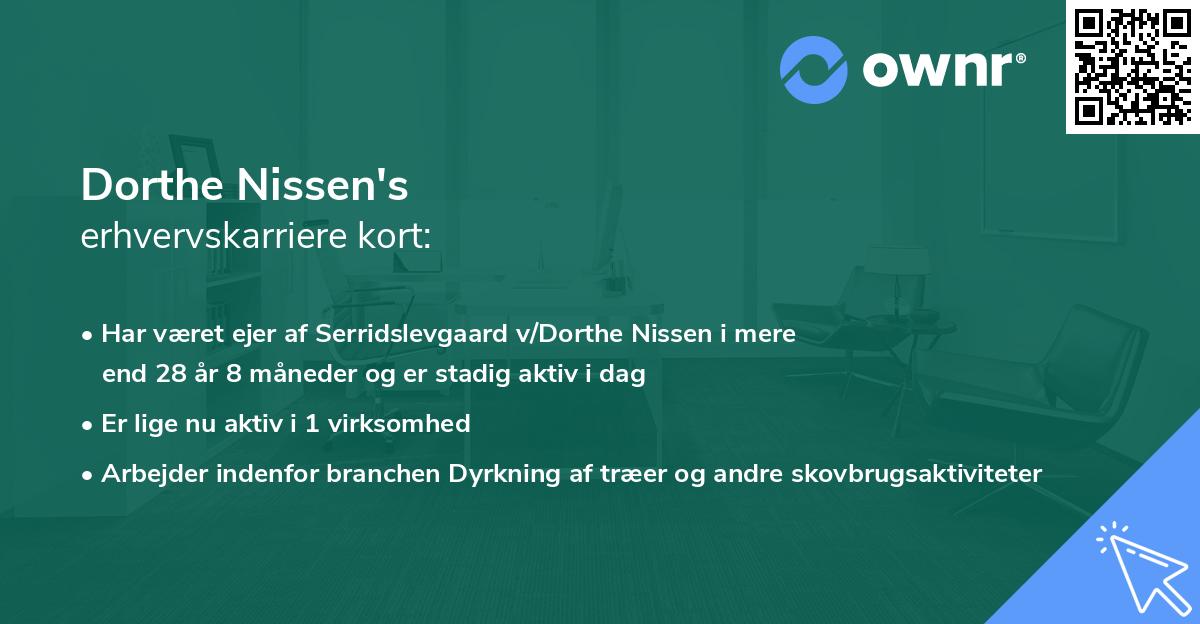 ownr®

Dorthe Nissen's
erhvervskarriere kort:

• Har været ejer af Serridslevgaard v/Dorthe Nissen i mere end 28 år 8 måneder og er stadig aktiv i dag
• Er lige nu aktiv i 1 virksomhed
• Arbejder indenfor branchen Dyrkning af træer og andre skovbrugsaktiviteter